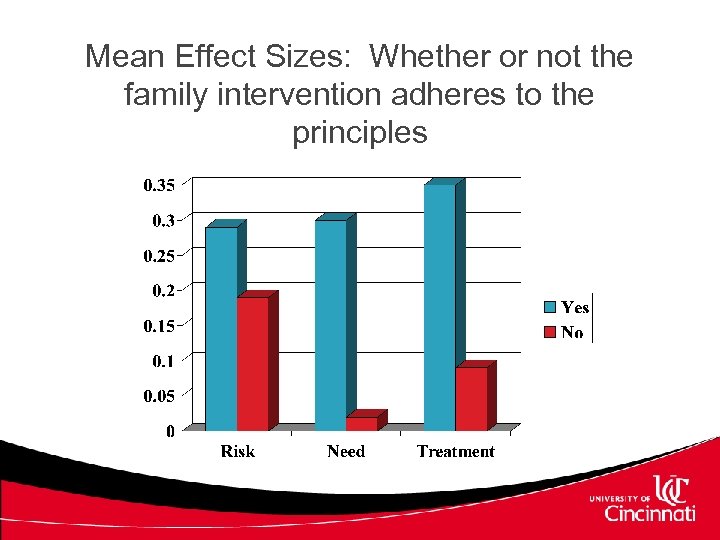 Mean Effect Sizes: Whether or not the family intervention adheres to the principles

0.35
0.3
0.25
0.2
0.15
0.1
0.05
0

Risk
Need
Treatment

Yes
No

UNIVERSITY OF UC Cincinnati